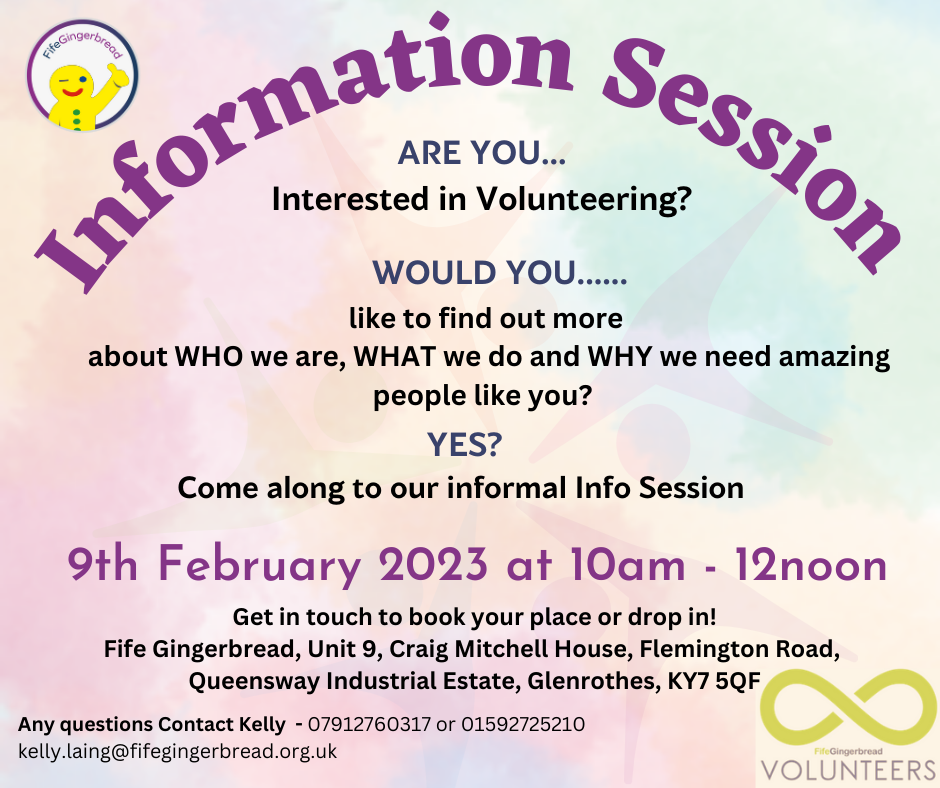 FifeGingerbread

Information Session

ARE YOU...
Interested in Volunteering?

WOULD YOU......
like to find out more about WHO we are, WHAT we do and WHY we need amazing people like you?

YES?
Come along to our informal Info Session

9th February 2023 at 10am - 12noon

Get in touch to book your place or drop in!
Fife Gingerbread, Unit 9, Craig Mitchell House, Flemington Road, Queensway Industrial Estate, Glenrothes, KY7 5QF

Any questions Contact Kelly - 07912760317 or 01592725210
kelly.laing@fifegingerbread.org.uk

FifeGingerbread
VOLUNTEERS